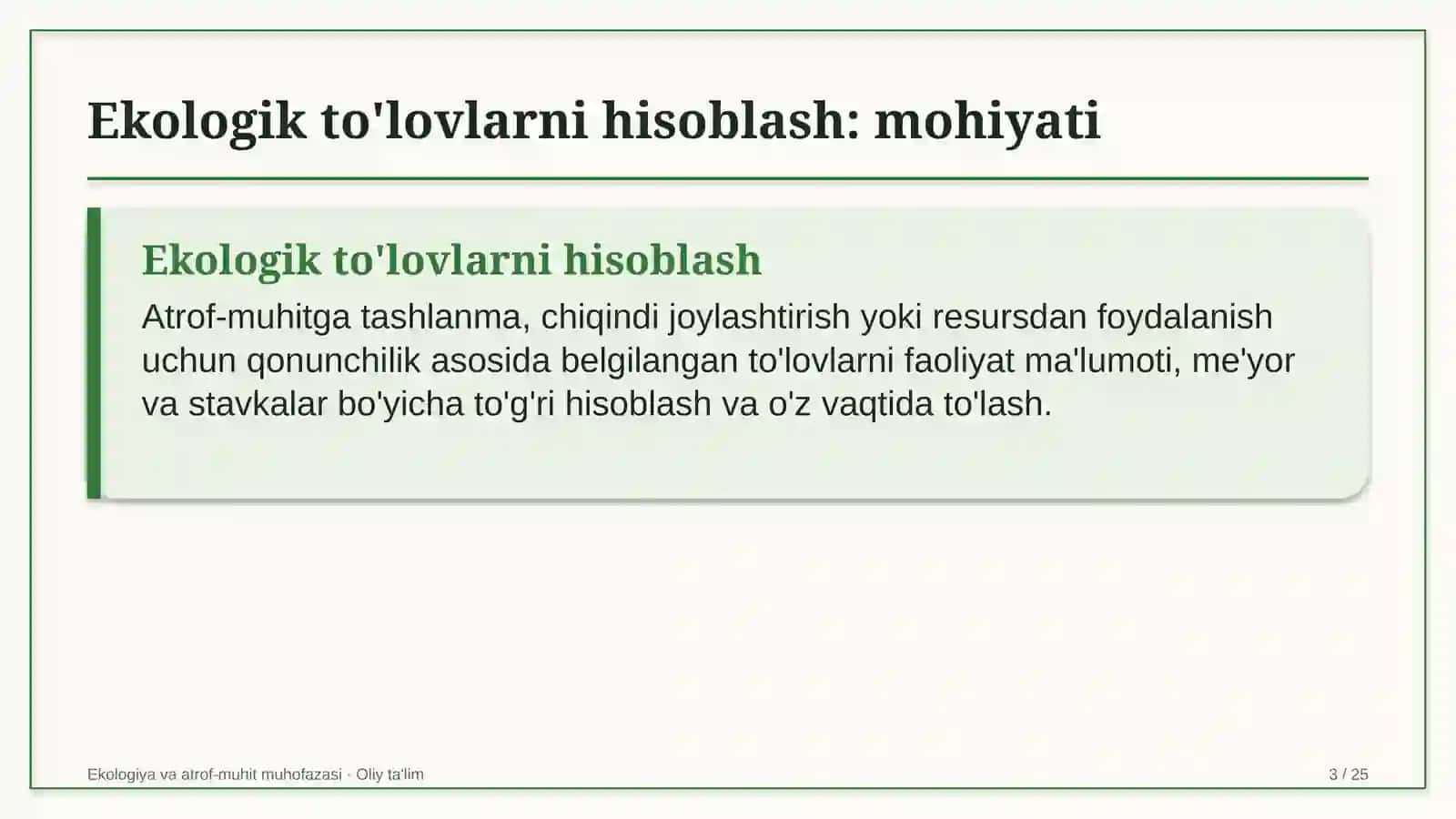 Ekologik to'lovlarni hisoblash: mohiyati

Ekologik to'lovlarni hisoblash

Atrof-muhitga tashlanma, chiqindi joylashtirish yoki resursdan foydalanish uchun qonunchilik asosida belgilangan to'lovlarni faoliyat ma'lumoti, me'yor va stavkalar bo'yicha to'g'ri hisoblash va o'z vaqtida to'lash.

Ekologiya va atrof-muhit muhofazasi · Oliy ta'lim

3 / 25